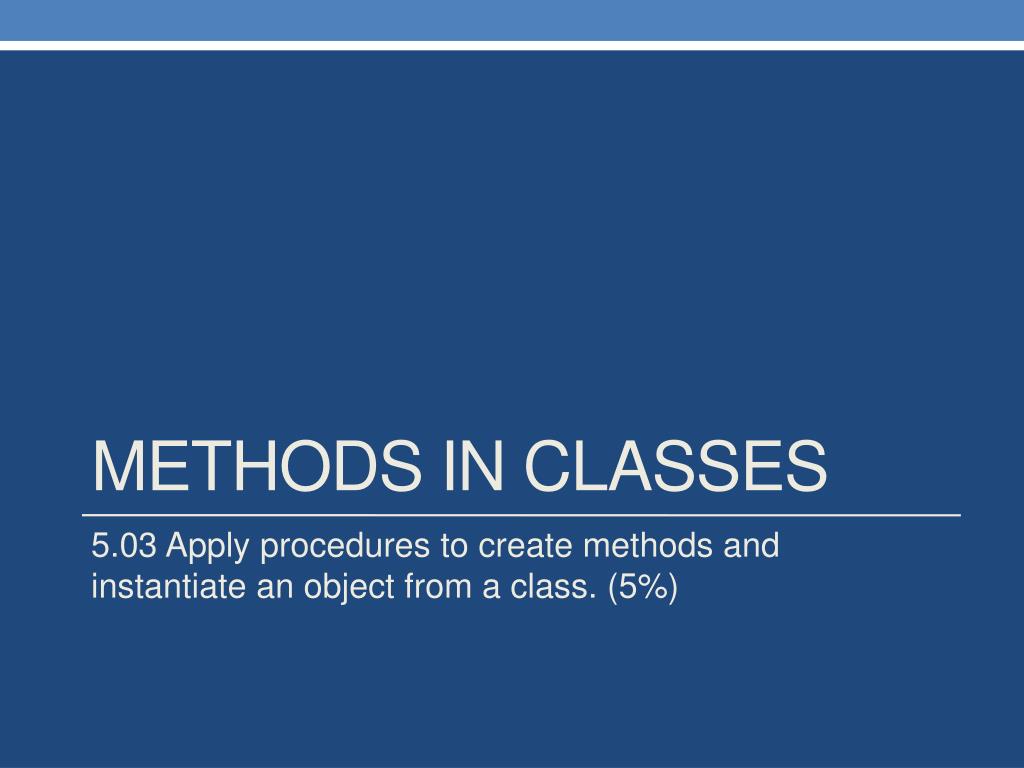 METHODS IN CLASSES

5.03 Apply procedures to create methods and instantiate an object from a class. (5%)